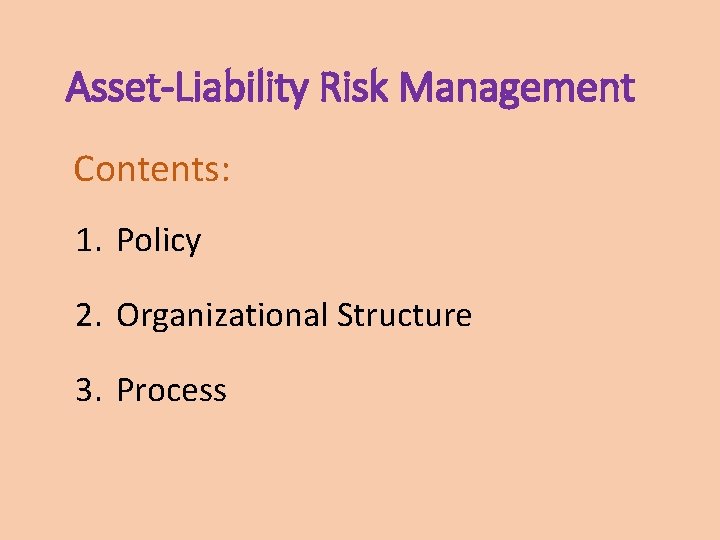 Asset-Liability Risk Management

Contents:

1. Policy

2. Organizational Structure

3. Process